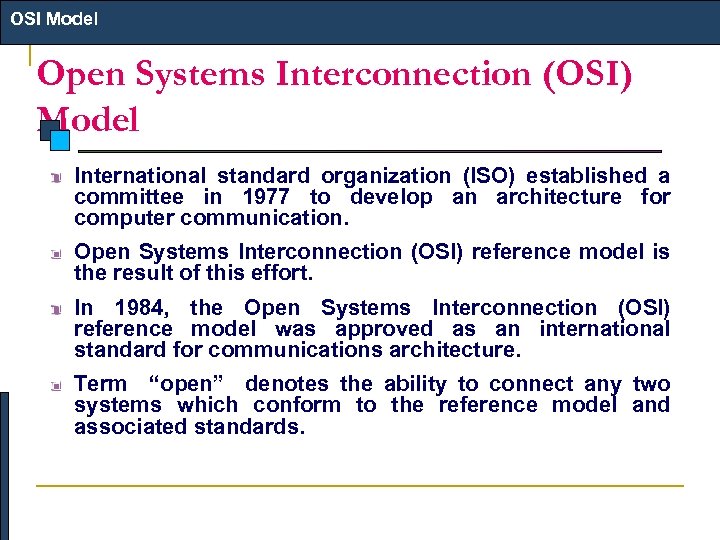 OSI Model

Open Systems Interconnection (OSI) Model

International standard organization (ISO) established a committee in 1977 to develop an architecture for computer communication.

Open Systems Interconnection (OSI) reference model is the result of this effort.

In 1984, the Open Systems Interconnection (OSI) reference model was approved as an international standard for communications architecture.

Term “open” denotes the ability to connect any two systems which conform to the reference model and associated standards.